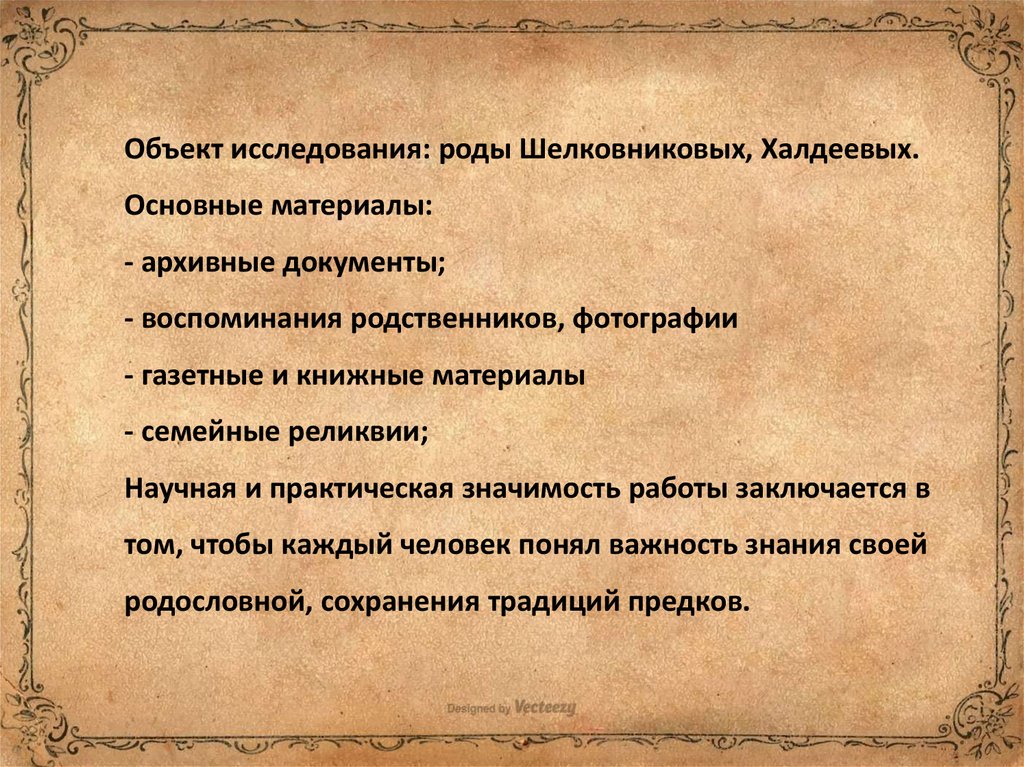 Объект исследования: роды Шелковниковых, Халдеевых.

Основные материалы:

- архивные документы;

- воспоминания родственников, фотографии

- газетные и книжные материалы

- семейные реликвии;

Научная и практическая значимость работы заключается в том, чтобы каждый человек понял важность знания своей родословной, сохранения традиций предков.

Designed by Vecteezy